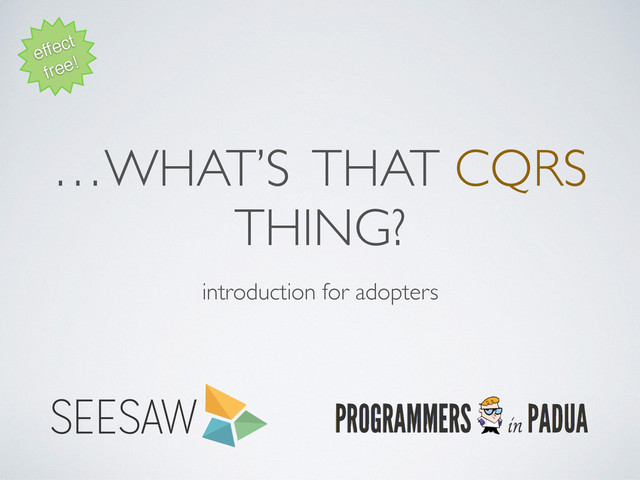 effect free!

…WHAT'S THAT CQRS THING?

introduction for adopters

SEESAW

PROGRAMMERS in PADUA